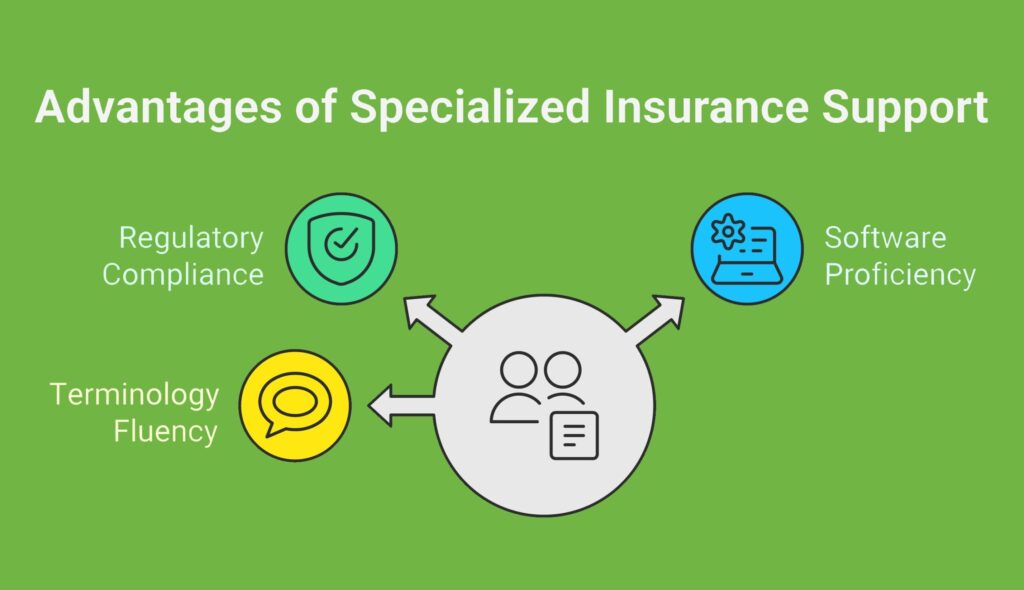 Advantages of Specialized Insurance Support

Regulatory Compliance

Software Proficiency

Terminology Fluency